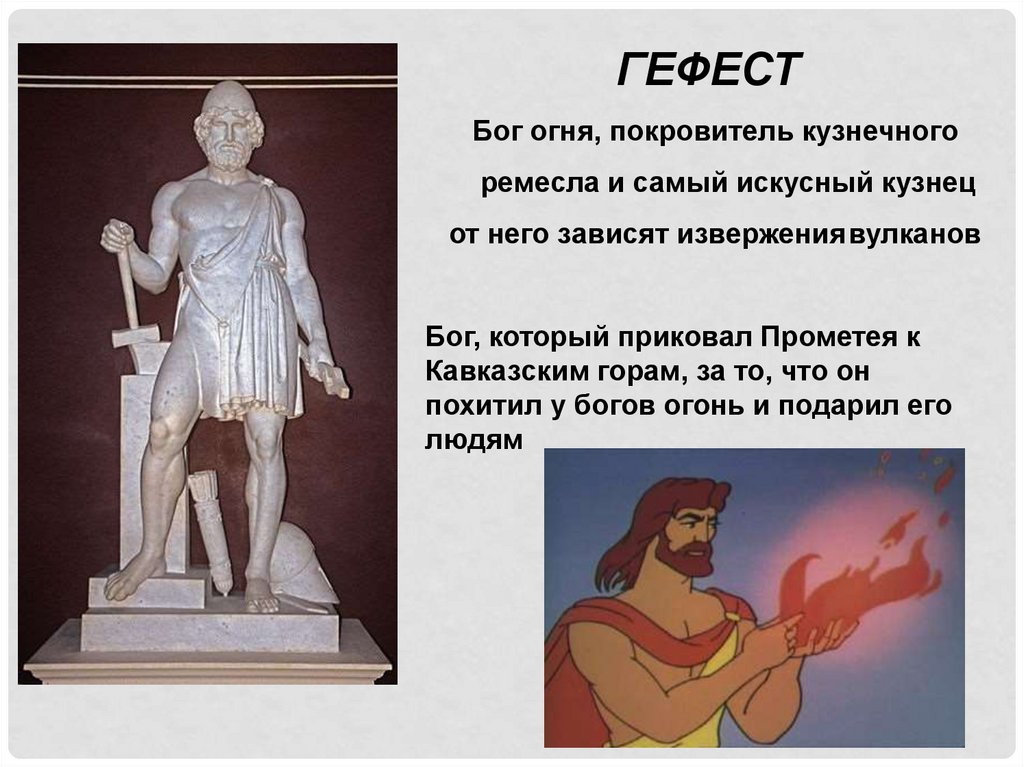 ГЕФЕСТ

Бог огня, покровитель кузнечного ремесла и самый искусный кузнец от него зависят извержения вулканов

Бог, который приковал Прометея к Кавказским горам, за то, что он похитил у богов огонь и подарил его людям